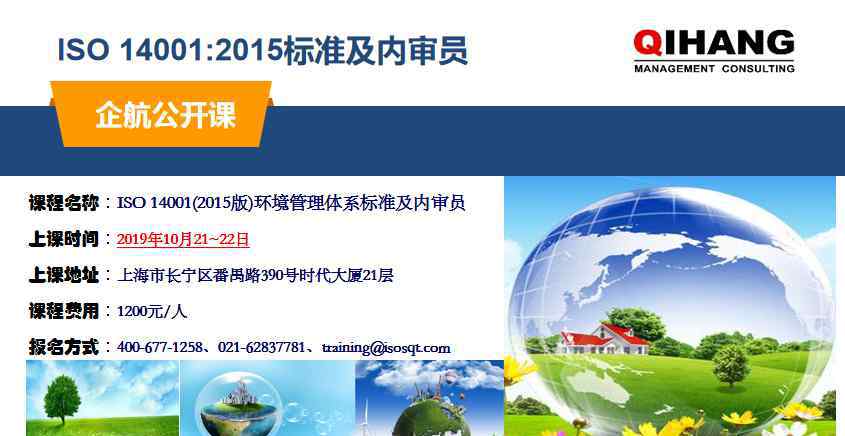 ISO 14001:2015标准及内审员

QIHANG
MANAGEMENT CONSULTING

企航公开课

课程名称：ISO 14001(2015版)环境管理体系标准及内审员

上课时间：2019年10月21~22日

上课地址：上海市长宁区番禺路390号时代大厦21层

课程费用：1200元/人

报名方式：400-677-1258、021-62837781、training@isosqt.com